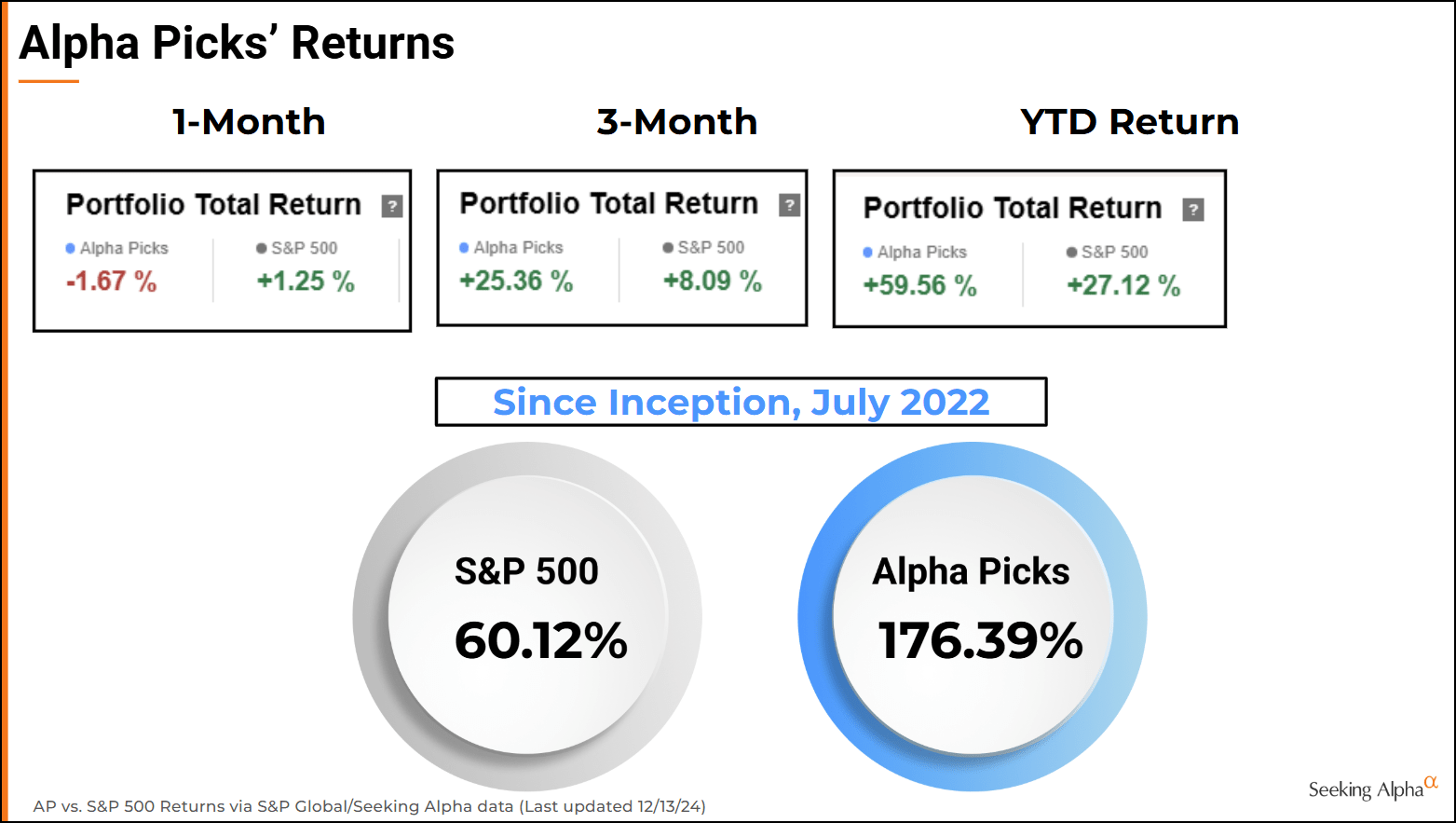 Alpha Picks' Returns

1-Month

Portfolio Total Return ?

Alpha Picks
-1.67 %

S&P 500
+1.25 %

3-Month

Portfolio Total Return ?

Alpha Picks
+25.36 %

S&P 500
+8.09 %

YTD Return

Portfolio Total Return ?

Alpha Picks
+59.56 %

S&P 500
+27.12 %

Since Inception, July 2022

S&P 500
60.12%

Alpha Picks
176.39%

AP vs. S&P 500 Returns via S&P Global/Seeking Alpha data (Last updated 12/13/24)

Seeking Alpha$^{\alpha}$